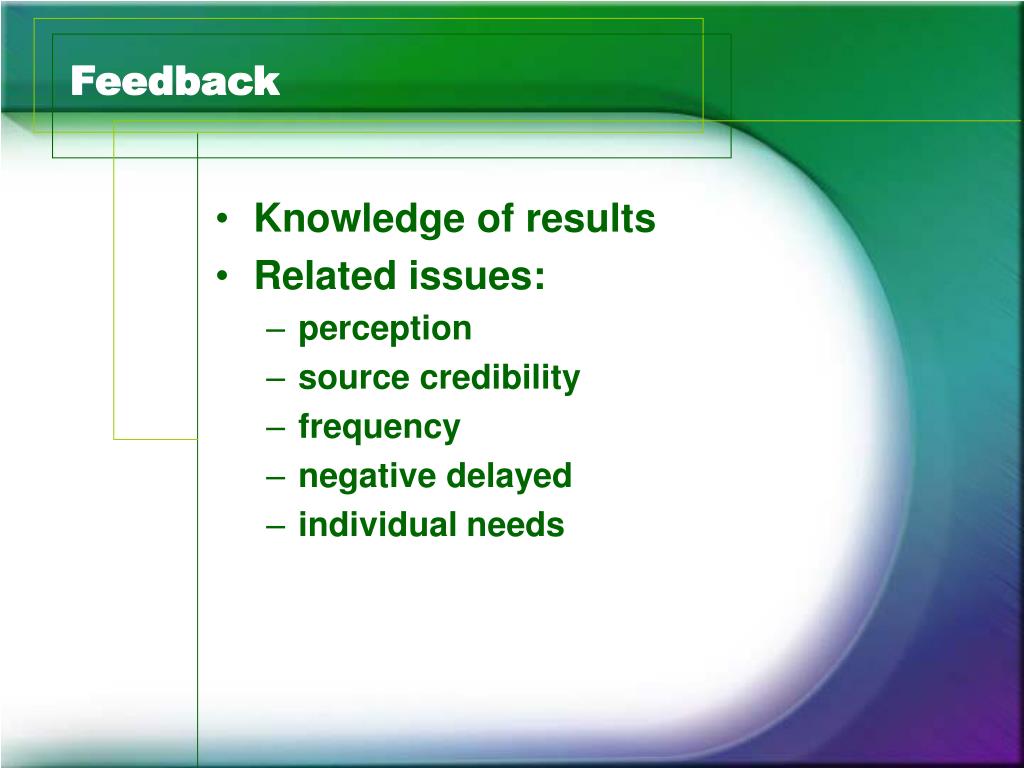 Feedback

• Knowledge of results
• Related issues:
– perception
– source credibility
– frequency
– negative delayed
– individual needs